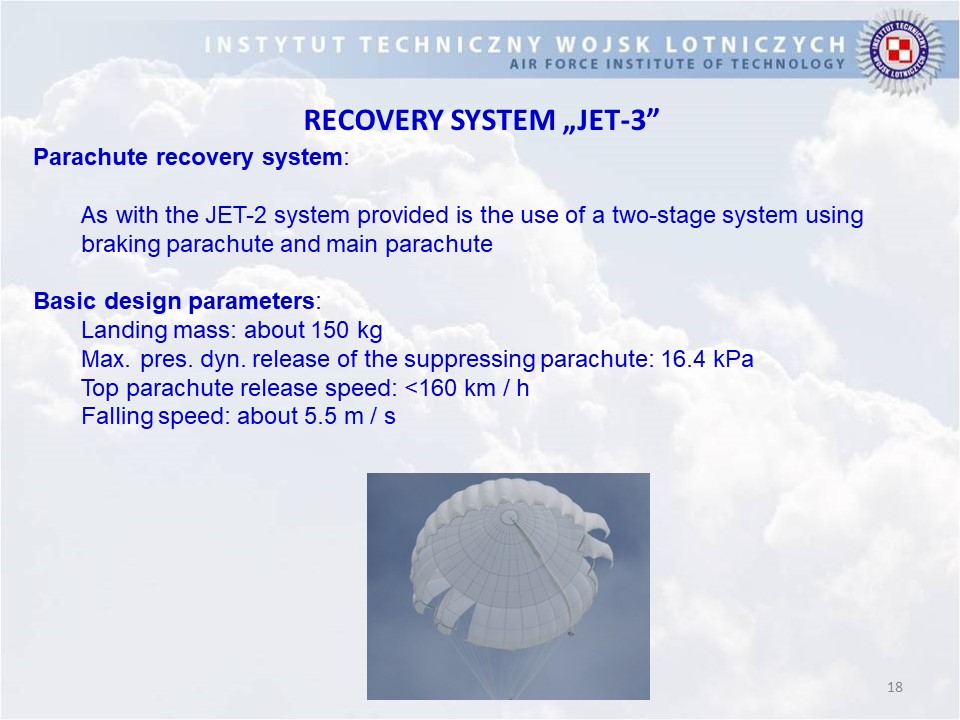 INSTYTUT TECHNICZNY WOJSK LOTNICZYCH
AIR FORCE INSTITUTE OF TECHNOLOGY

INSTYTUT TECHNICZNY WOJSK LOTNICZYCH

RECOVERY SYSTEM „JET-3”

Parachute recovery system:

As with the JET-2 system provided is the use of a two-stage system using braking parachute and main parachute

Basic design parameters:
Landing mass: about 150 kg
Max. pres. dyn. release of the suppressing parachute: 16.4 kPa
Top parachute release speed: <160 km / h
Falling speed: about 5.5 m / s

18